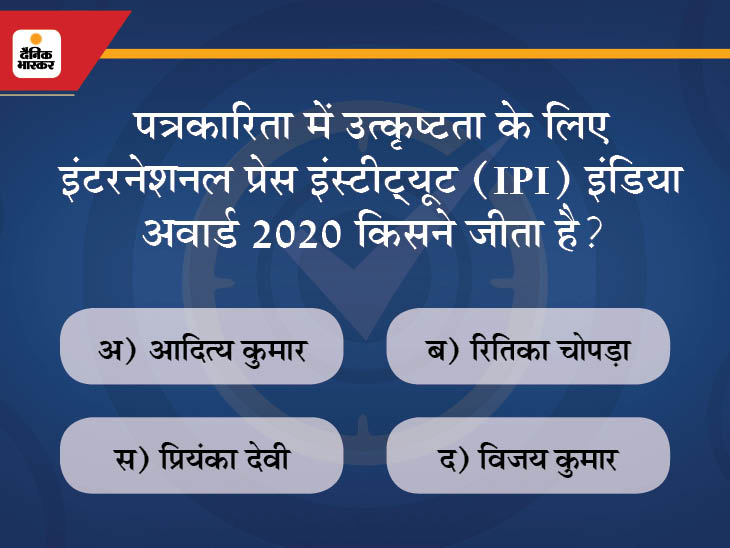 दैनिक भास्कर

पत्रकारिता में उत्कृष्टता के लिए इंटरनेशनल प्रेस इंस्टीट्यूट (IPI) इंडिया अवार्ड 2020 किसने जीता है?

अ) आदित्य कुमार

ब) रितिका चोपड़ा

स) प्रियंका देवी

द) विजय कुमार